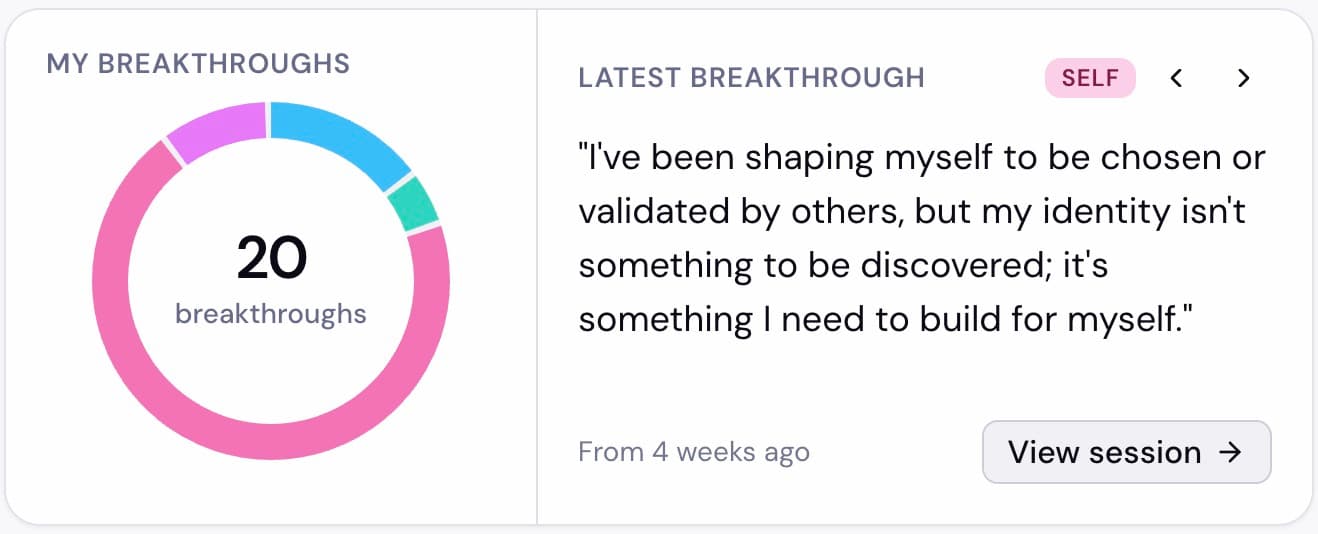 MY BREAKTHROUGHS

20
breakthroughs

LATEST BREAKTHROUGH SELF ‹ ›

"I've been shaping myself to be chosen or validated by others, but my identity isn't something to be discovered; it's something I need to build for myself."

From 4 weeks ago

View session →